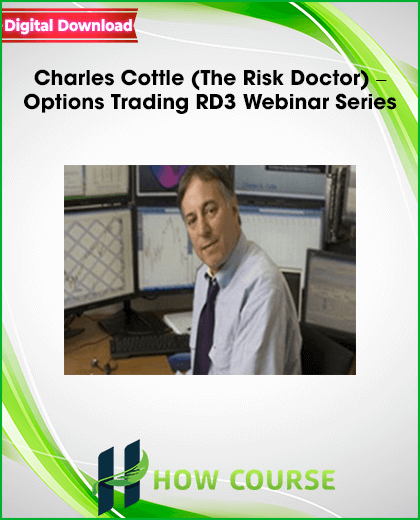 Digital Download

Charles Cottle (The Risk Doctor) – Options Trading RD3 Webinar Series

HOW COURSE